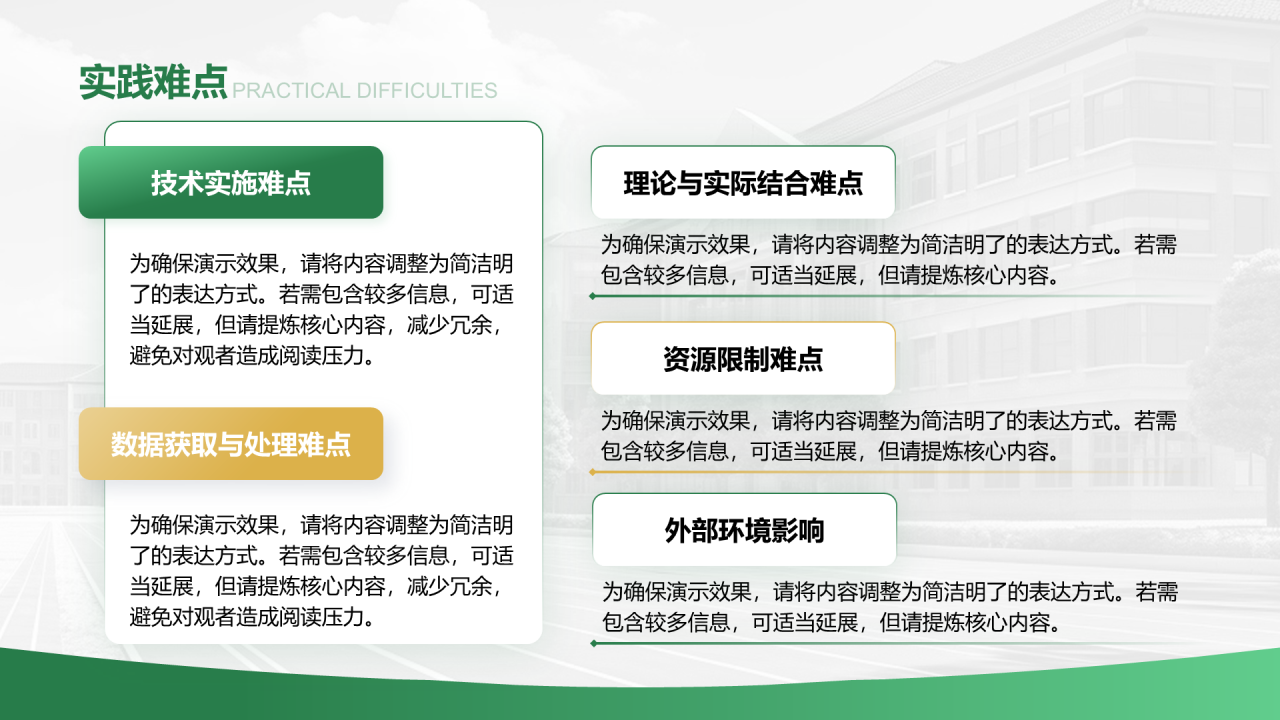 实践难点 PRACTICAL DIFFICULTIES

技术实施难点

为确保演示效果，请将内容调整为简洁明了的表达方式。若需包含较多信息，可适当延展，但请提炼核心内容，减少冗余，避免对观者造成阅读压力。

数据获取与处理难点

为确保演示效果，请将内容调整为简洁明了的表达方式。若需包含较多信息，可适当延展，但请提炼核心内容，减少冗余，避免对观者造成阅读压力。

理论与实际结合难点

为确保演示效果，请将内容调整为简洁明了的表达方式。若需包含较多信息，可适当延展，但请提炼核心内容。

资源限制难点

为确保演示效果，请将内容调整为简洁明了的表达方式。若需包含较多信息，可适当延展，但请提炼核心内容。

外部环境影响

为确保演示效果，请将内容调整为简洁明了的表达方式。若需包含较多信息，可适当延展，但请提炼核心内容。